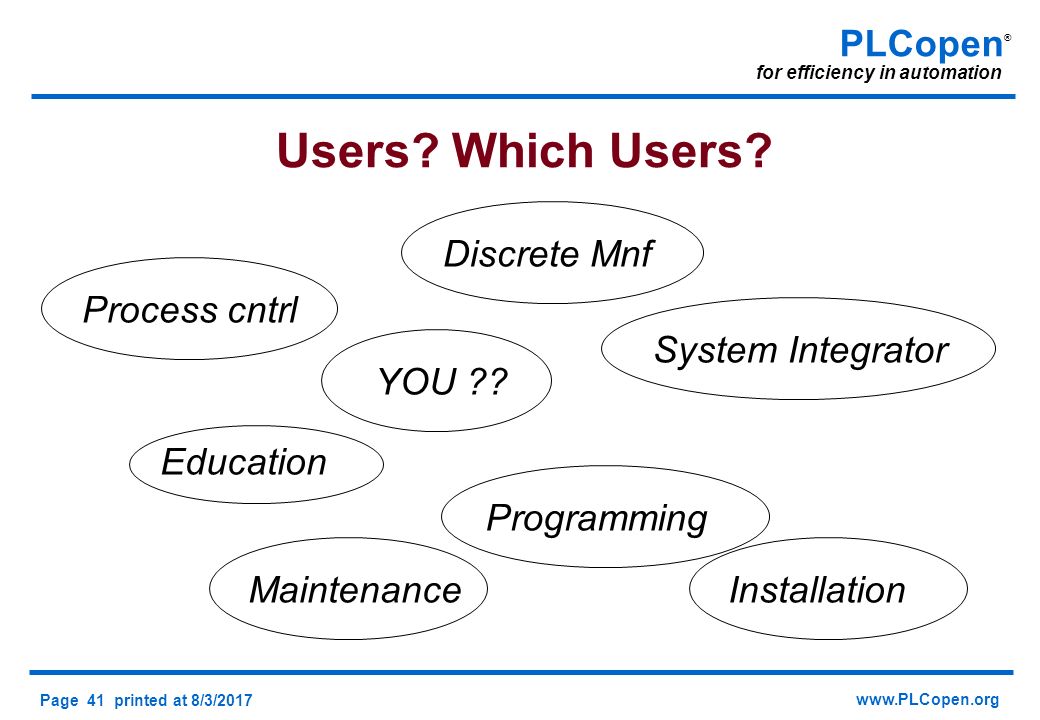 PLCopen®
for efficiency in automation

Users? Which Users?

Discrete Mnf

Process cntrl

System Integrator

YOU ??

Education

Programming

Maintenance

Installation

Page 41 printed at 8/3/2017

www.PLCopen.org